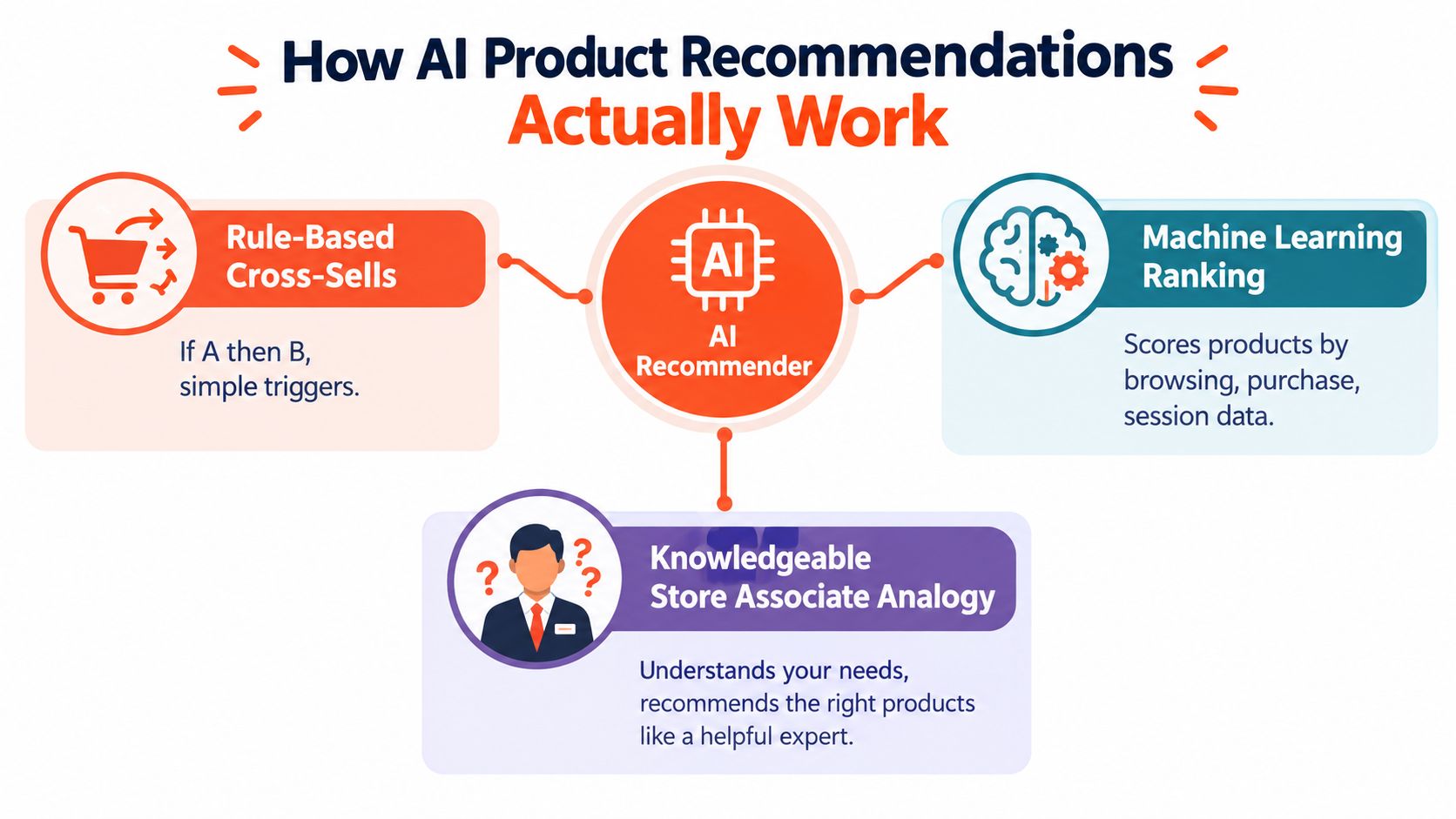 How AI Product Recommendations
Actually Work

Rule-Based Cross-Sells

If A then B, simple triggers.

AI

AI Recommender

Machine Learning Ranking

Scores products by browsing, purchase, session data.

Knowledgeable Store Associate Analogy

Understands your needs, recommends the right products like a helpful expert.